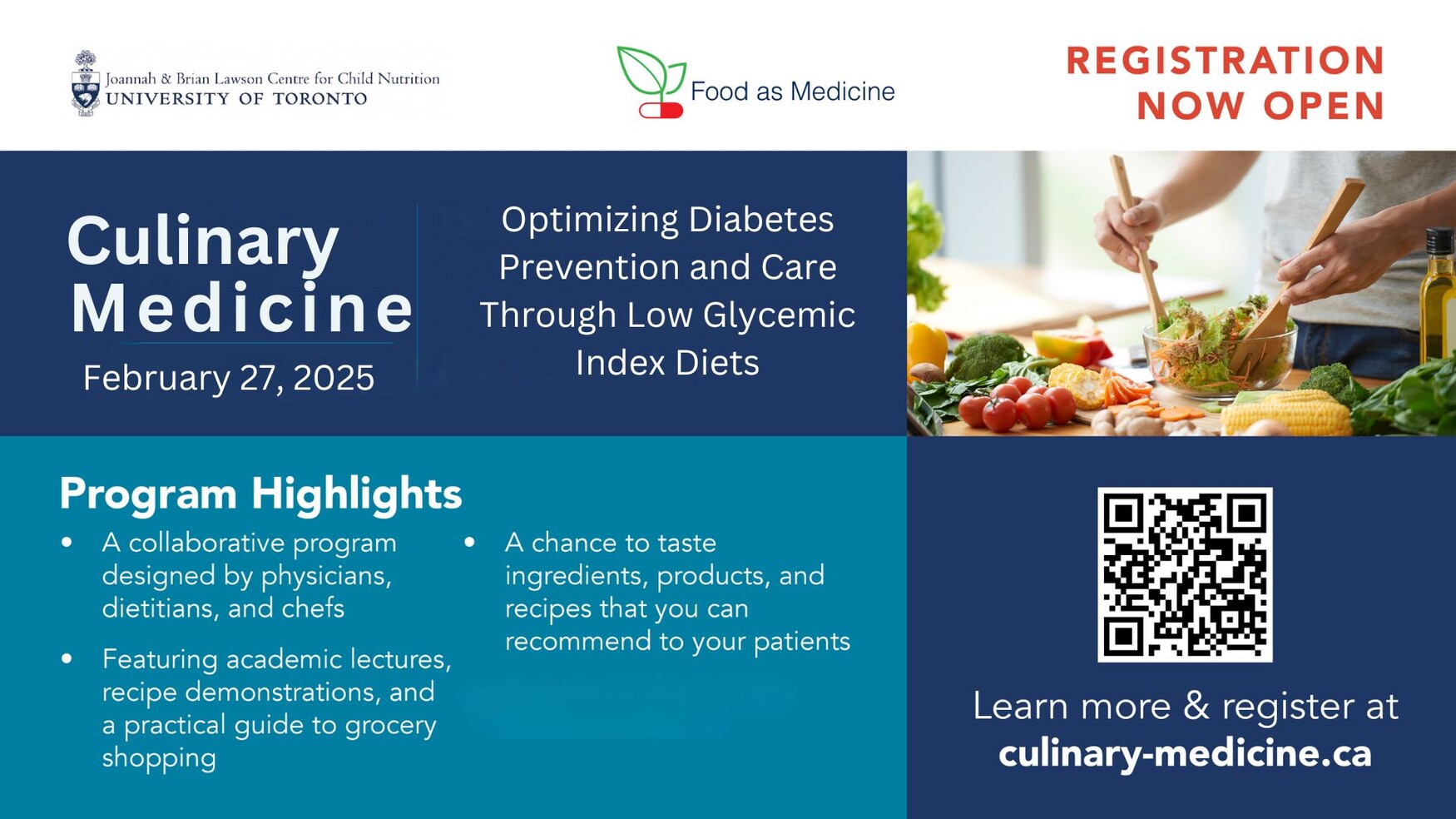 Joannah & Brian Lawson Centre for Child Nutrition
UNIVERSITY OF TORONTO

Food as Medicine

REGISTRATION NOW OPEN

Culinary Medicine
February 27, 2025

Optimizing Diabetes Prevention and Care Through Low Glycemic Index Diets

Program Highlights

• A collaborative program designed by physicians, dietitians, and chefs

• Featuring academic lectures, recipe demonstrations, and a practical guide to grocery shopping

• A chance to taste ingredients, products, and recipes that you can recommend to your patients

Learn more & register at
culinary-medicine.ca